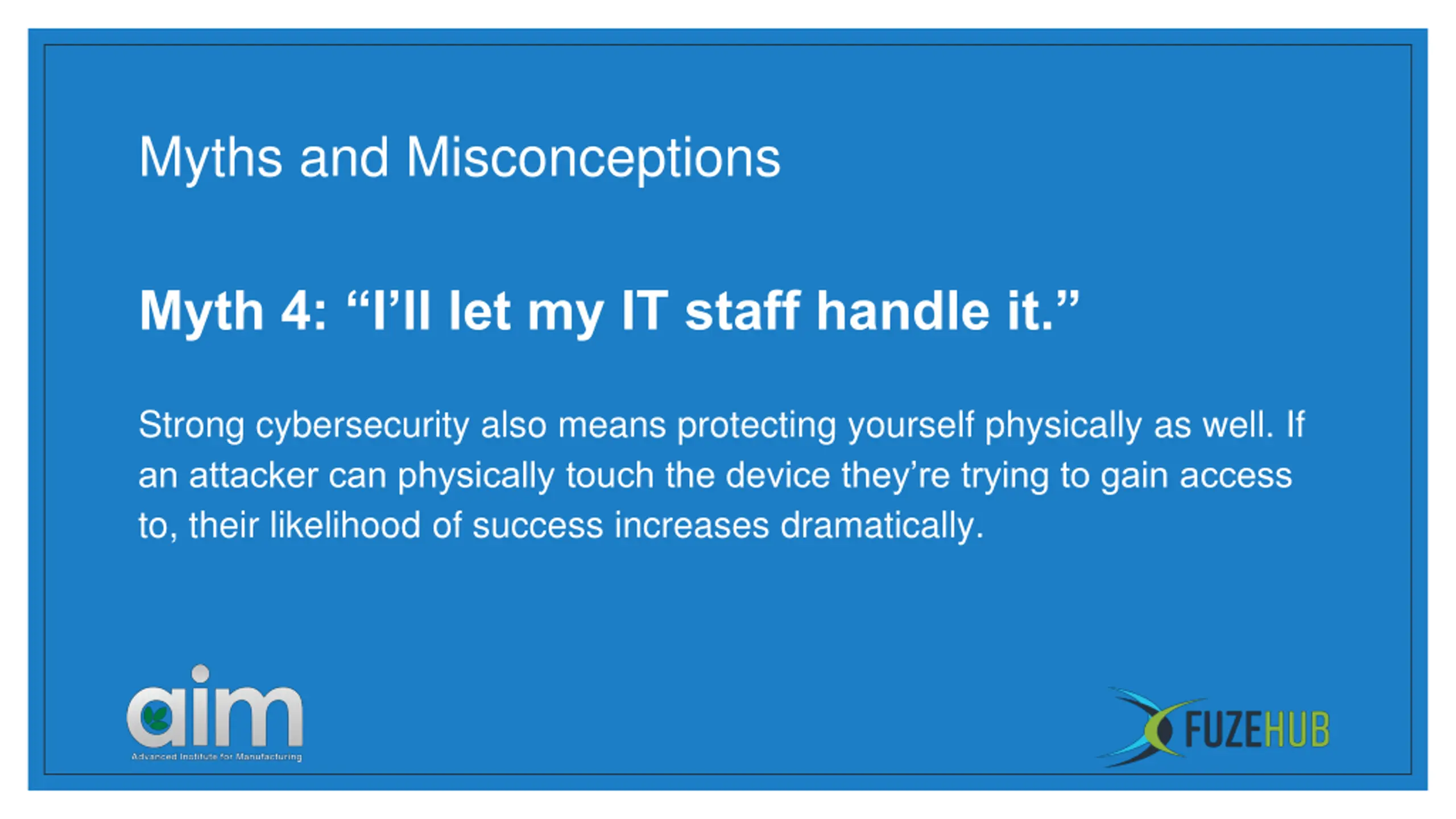 Myths and Misconceptions

Myth 4: “I’ll let my IT staff handle it.”

Strong cybersecurity also means protecting yourself physically as well. If an attacker can physically touch the device they’re trying to gain access to, their likelihood of success increases dramatically.

aim
Advanced Institute for Manufacturing

FUZEHUB